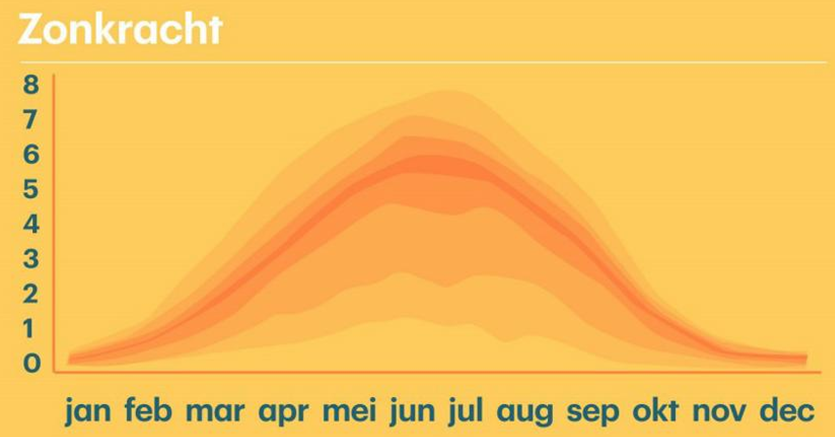 Zonkracht

8
7
6
5
4
3
2
1
0

jan feb mar apr mei jun jul aug sep okt nov dec